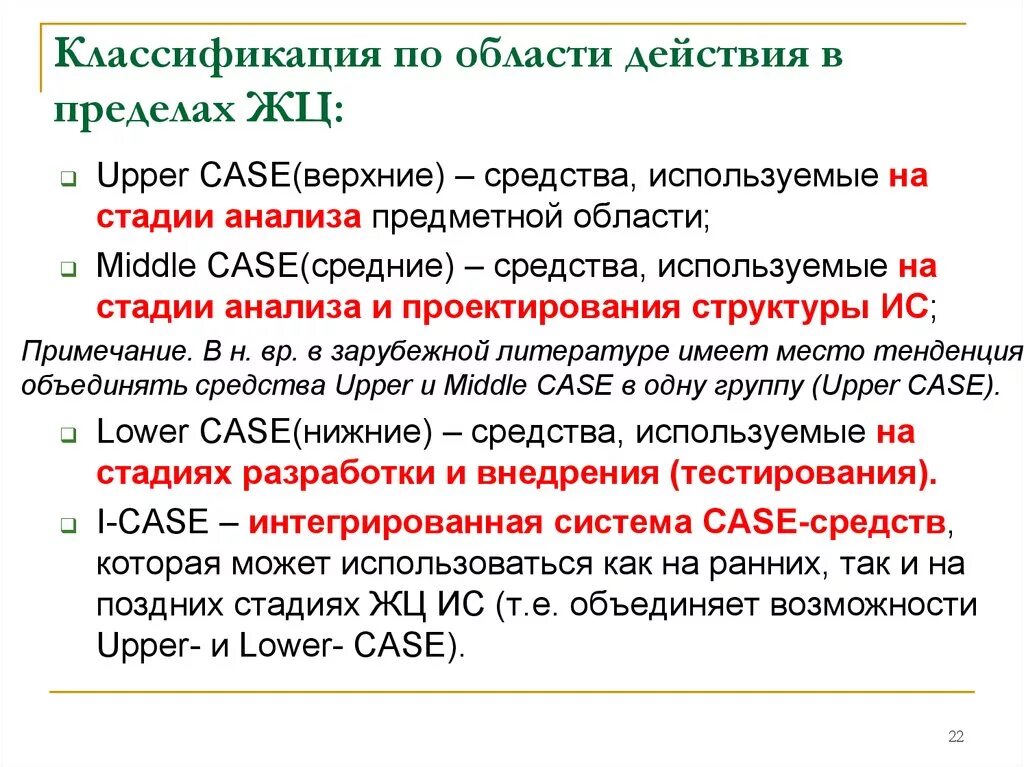 Классификация по области действия в пределах ЖЦ:

Upper CASE(верхние) – средства, используемые на стадии анализа предметной области;

Middle CASE(средние) – средства, используемые на стадии анализа и проектирования структуры ИС;

Примечание. В н. вр. в зарубежной литературе имеет место тенденция объединять средства Upper и Middle CASE в одну группу (Upper CASE).

Lower CASE(нижние) – средства, используемые на стадиях разработки и внедрения (тестирования).

I-CASE – интегрированная система CASE-средств, которая может использоваться как на ранних, так и на поздних стадиях ЖЦ ИС (т.е. объединяет возможности Upper- и Lower- CASE).

22